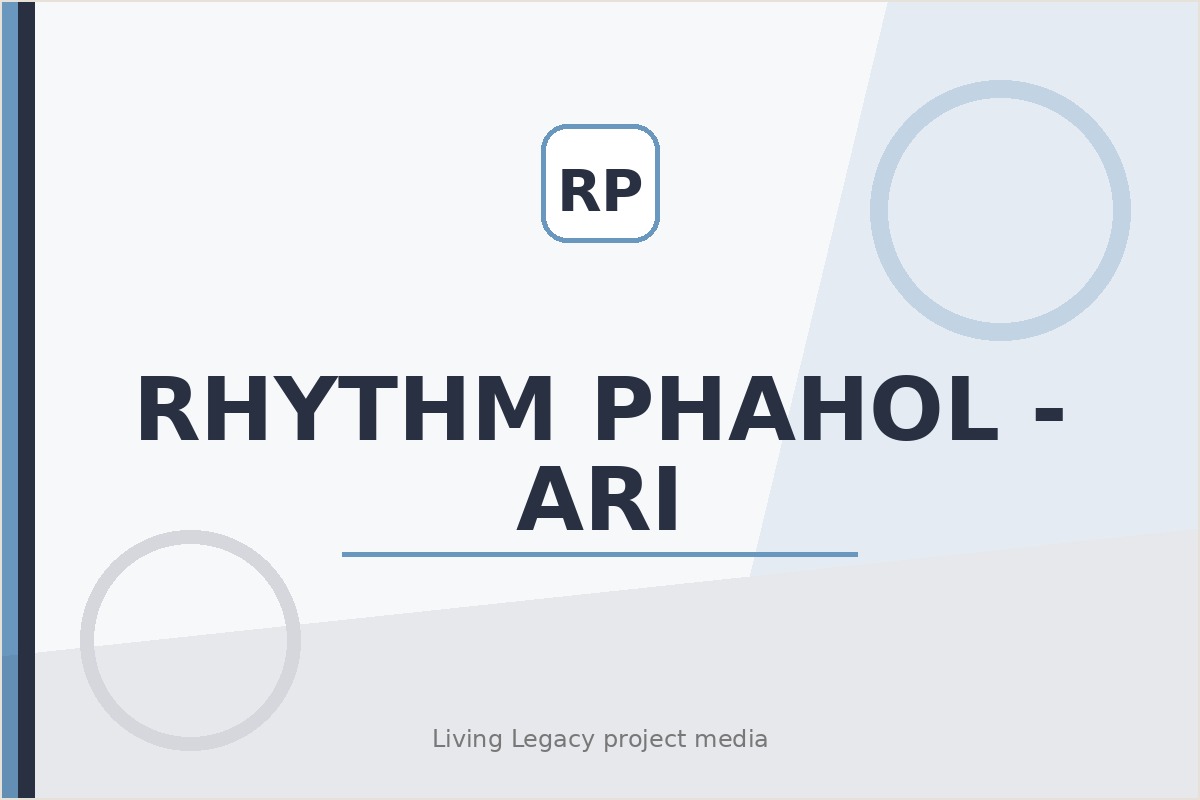 RP

RHYTHM PHAHOL - ARI

Living Legacy project media